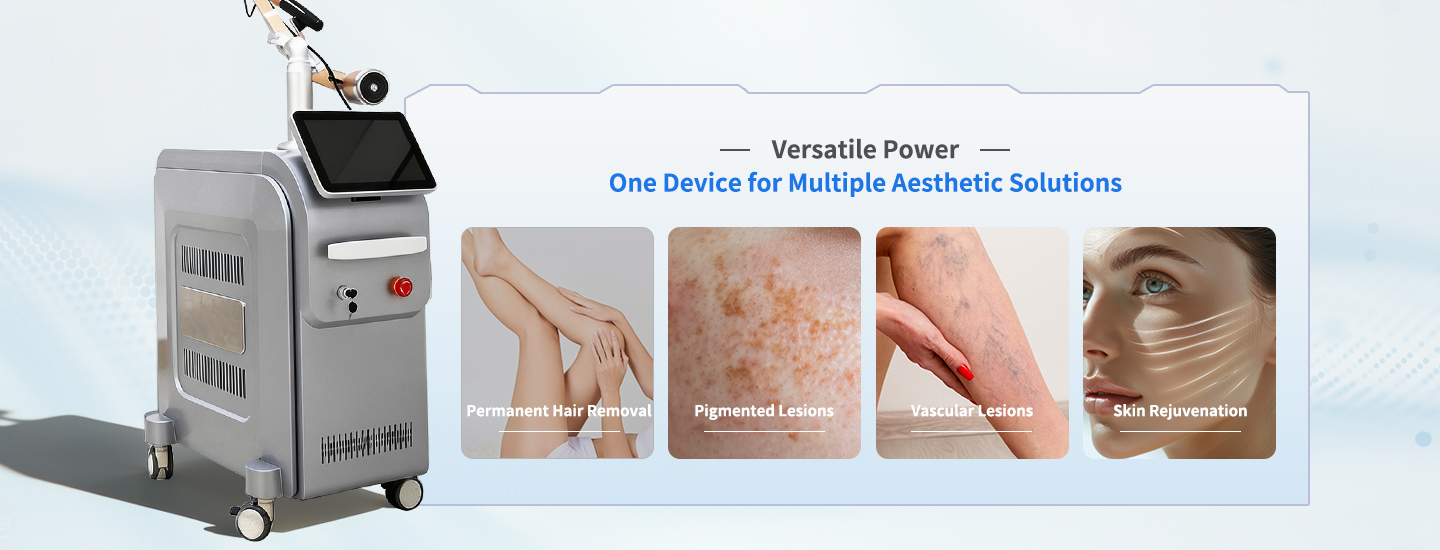 Versatile Power
One Device for Multiple Aesthetic Solutions

Permanent Hair Removal

Pigmented Lesions

Vascular Lesions

Skin Rejuvenation